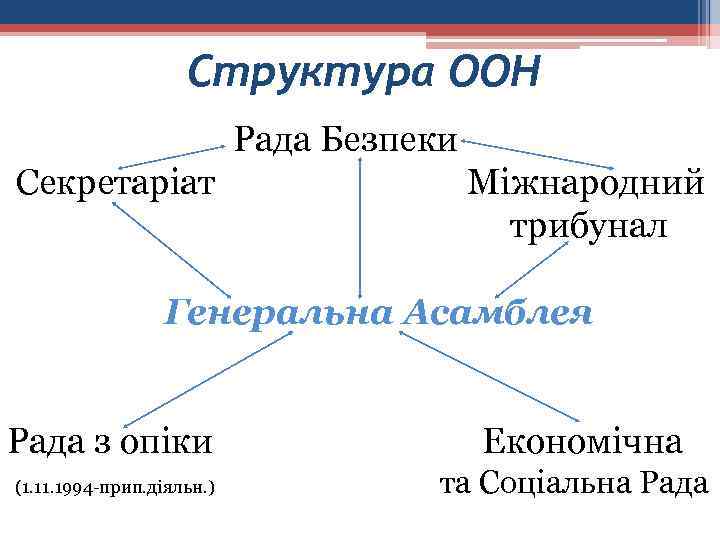 Структура ООН

Рада Безпеки

Секретаріат

Міжнародний трибунал

Генеральна Асамблея

Рада з опіки

(1.11.1994-прип.діяльн.)

Економічна та Соціальна Рада